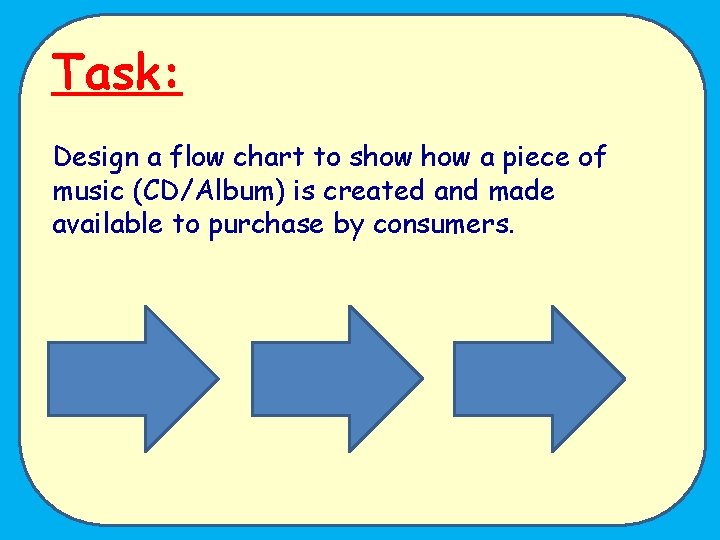 Task:

Design a flow chart to show how a piece of music (CD/Album) is created and made available to purchase by consumers.